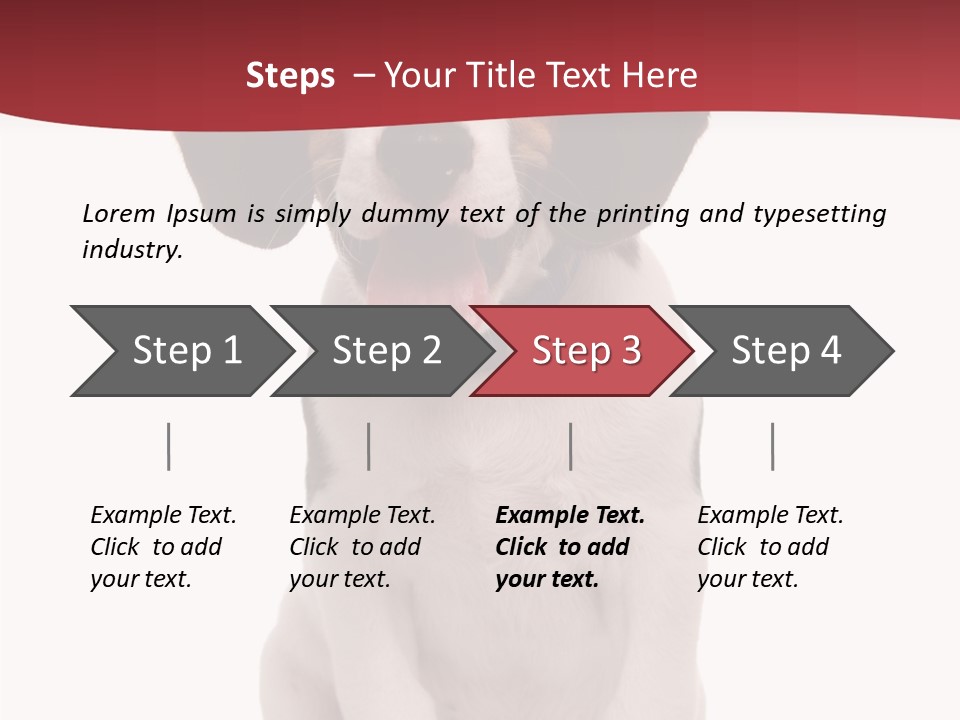 Steps – Your Title Text Here

Lorem Ipsum is simply dummy text of the printing and typesetting industry.

Step 1

Step 2

Step 3

Step 4

Example Text. Click to add your text.

Example Text. Click to add your text.

Example Text. Click to add your text.

Example Text. Click to add your text.